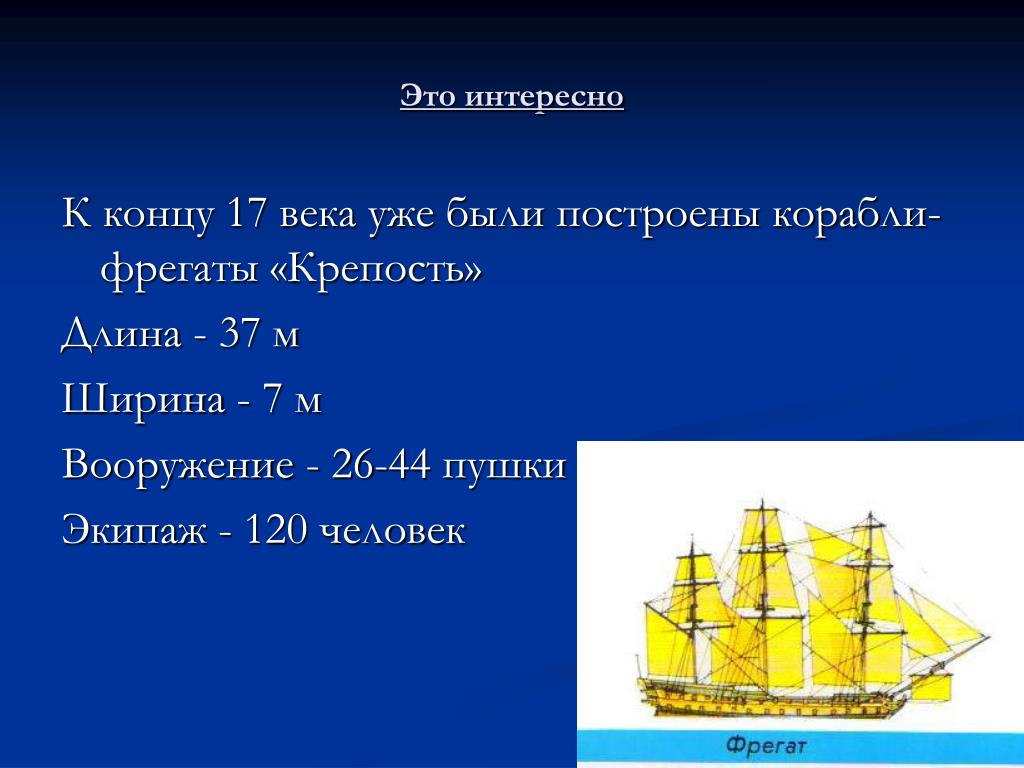 Это интересно

К концу 17 века уже были построены корабли-фрегаты «Крепость»

Длина - 37 м

Ширина - 7 м

Вооружение - 26-44 пушки

Экипаж - 120 человек

Фрегат